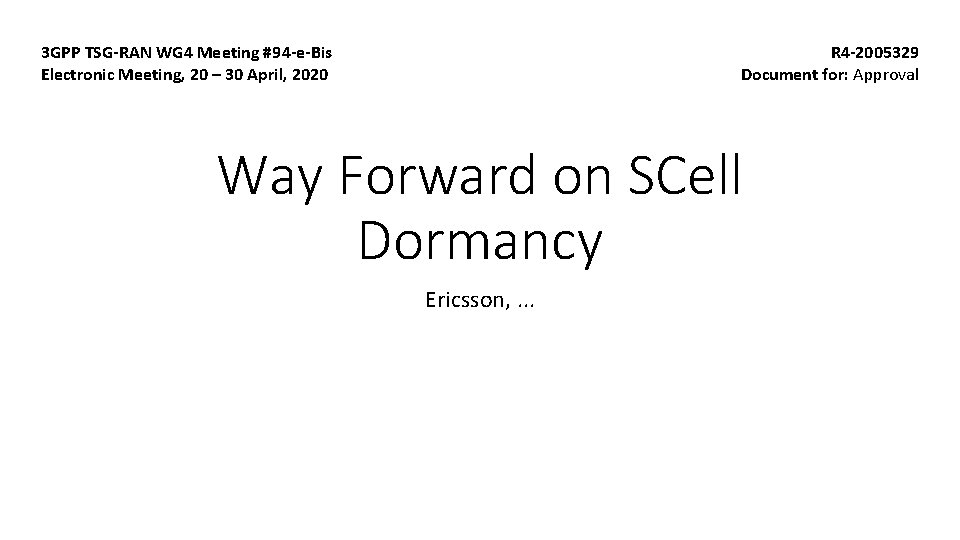 3GPP TSG-RAN WG4 Meeting #94-e-Bis
Electronic Meeting, 20 – 30 April, 2020

R4-2005329
Document for: Approval

Way Forward on SCell Dormancy

Ericsson, ...